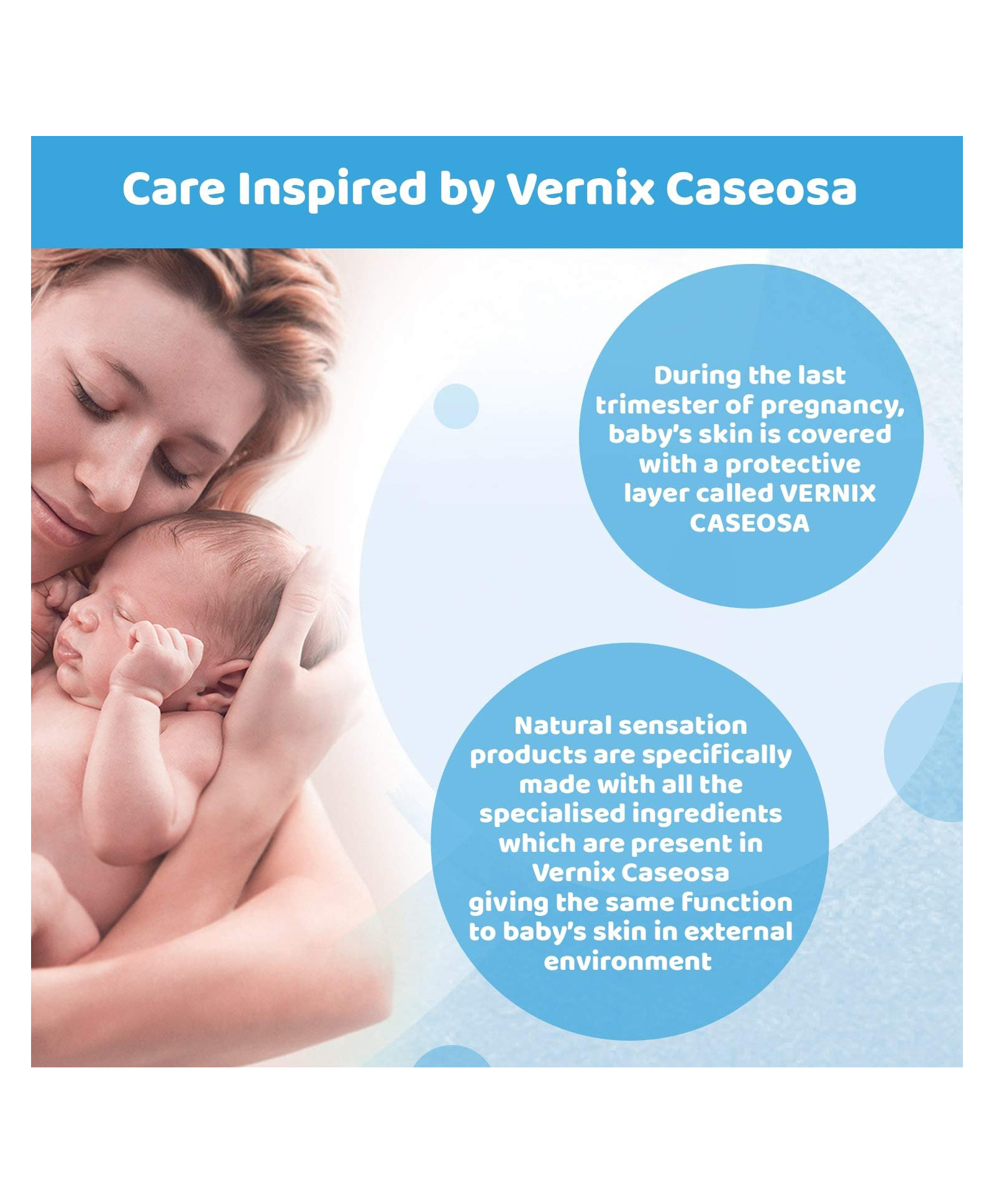 Care Inspired by Vernix Caseosa

During the last trimester of pregnancy, baby's skin is covered with a protective layer called VERNIX CASEOSA

Natural sensation products are specifically made with all the specialised ingredients which are present in Vernix Caseosa giving the same function to baby's skin in external environment